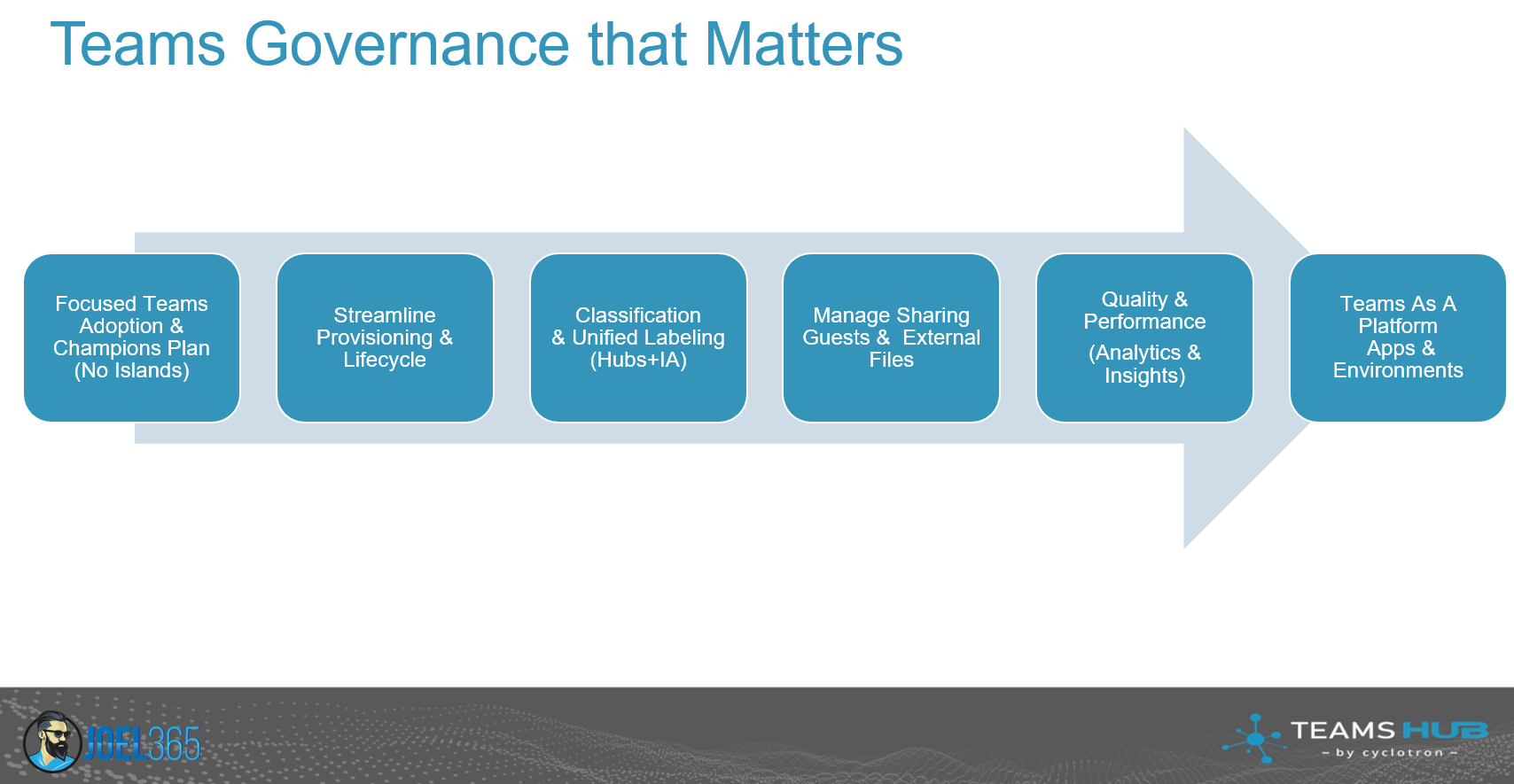 Teams Governance that Matters

Focused Teams Adoption & Champions Plan (No Islands)

Streamline Provisioning & Lifecycle

Classification & Unified Labeling (Hubs+IA)

Manage Sharing Guests & External Files

Quality & Performance

(Analytics & Insights)

Teams As A Platform Apps & Environments

JOEL365

TEAMS HUB
– by cyclotron –